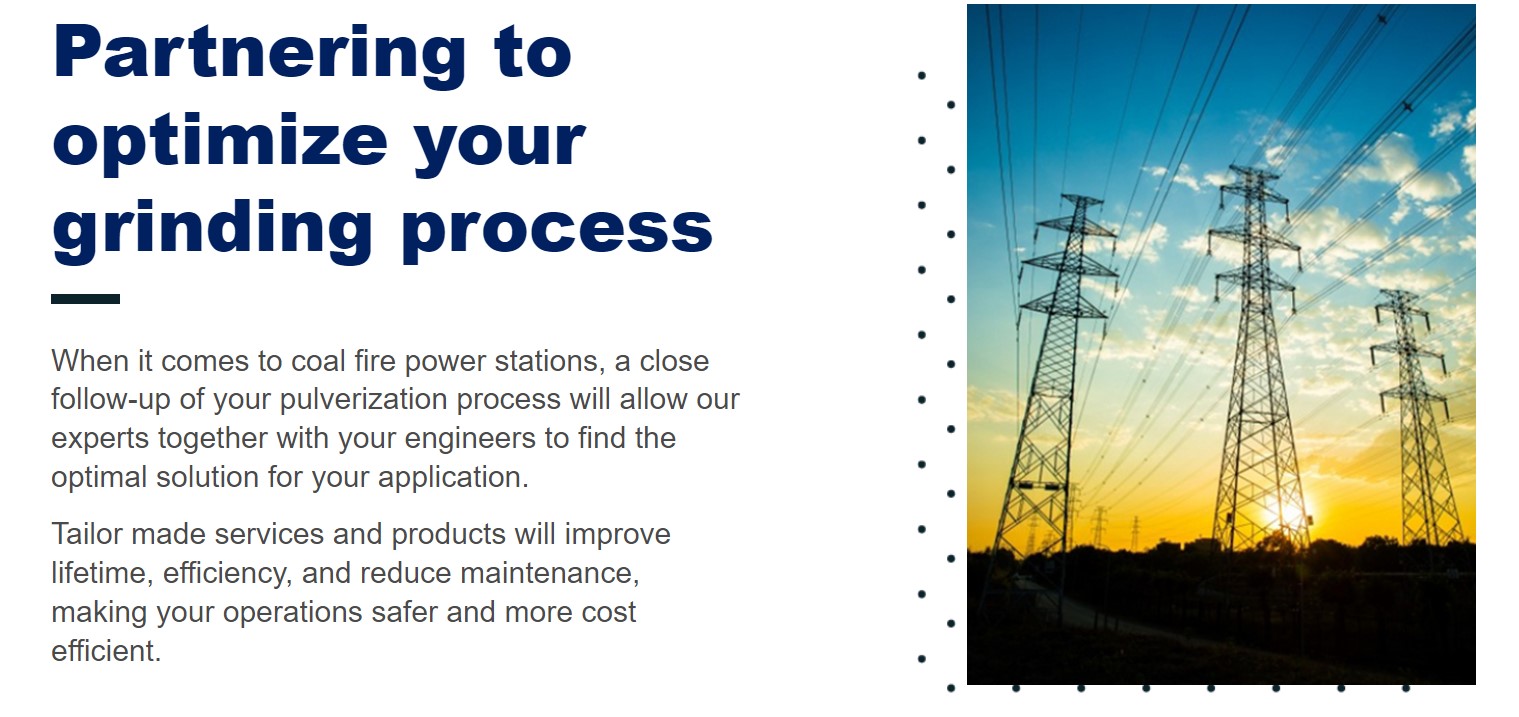 Partnering to optimize your grinding process

When it comes to coal fire power stations, a close follow-up of your pulverization process will allow our experts together with your engineers to find the optimal solution for your application.

Tailor made services and products will improve lifetime, efficiency, and reduce maintenance, making your operations safer and more cost efficient.